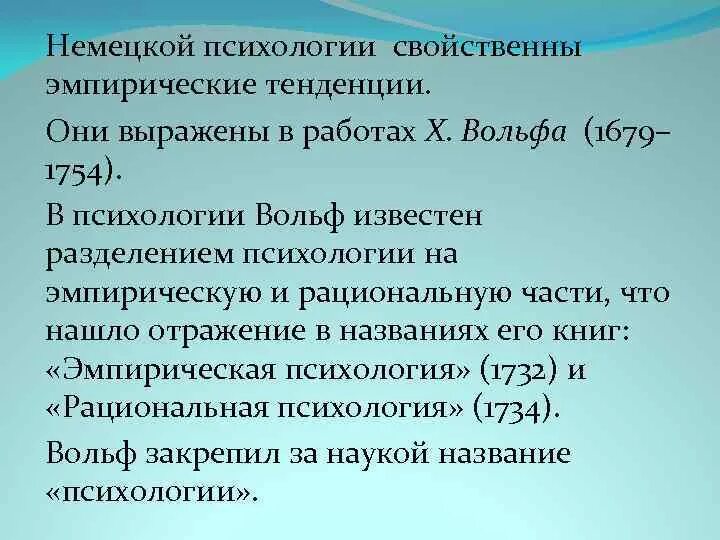 Немецкой психологии свойственны эмпирические тенденции.

Они выражены в работах Х. Вольфа (1679–1754).

В психологии Вольф известен разделением психологии на эмпирическую и рациональную части, что нашло отражение в названиях его книг: «Эмпирическая психология» (1732) и «Рациональная психология» (1734).

Вольф закрепил за наукой название «психологии».